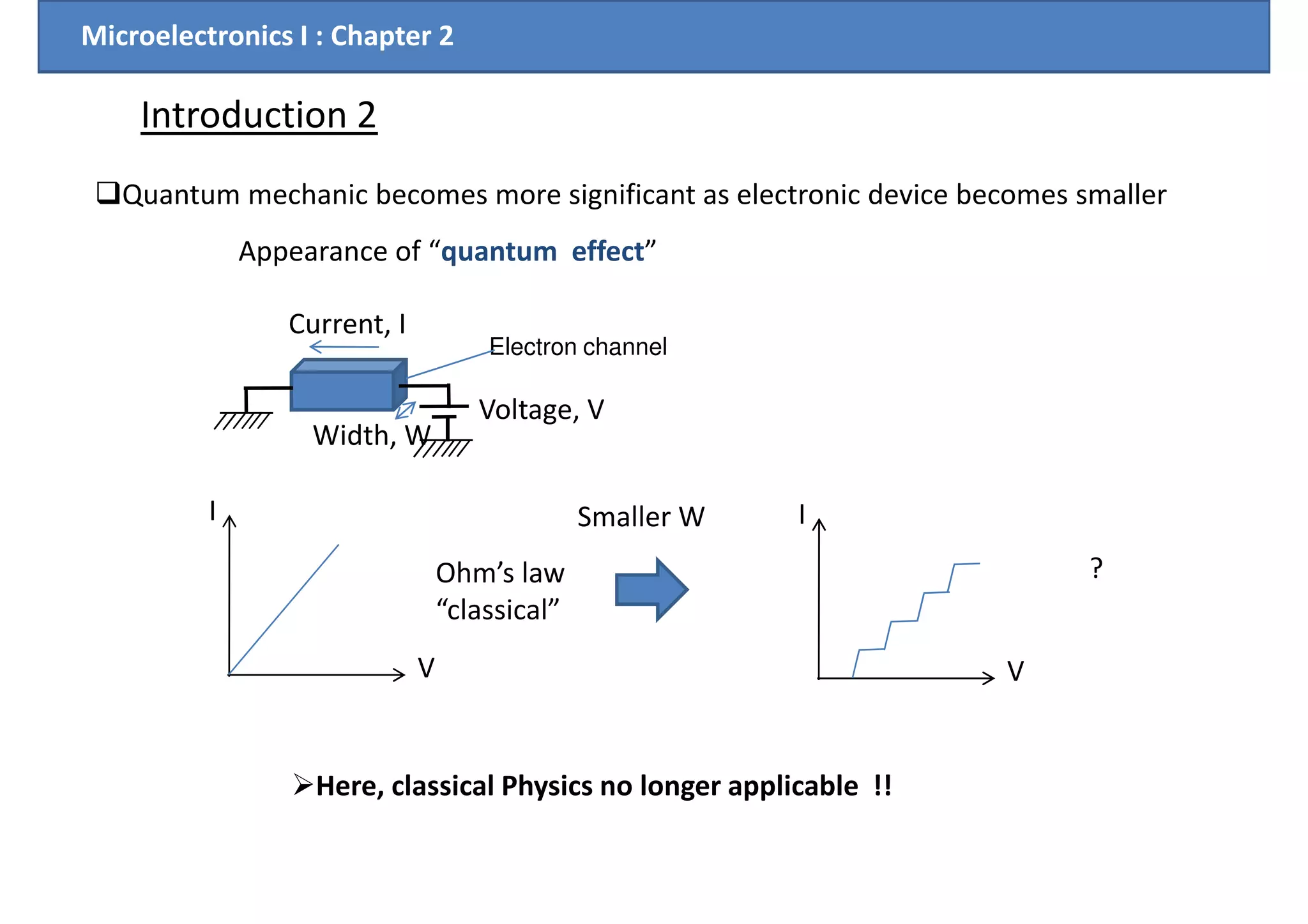 Microelectronics I : Chapter 2

Introduction 2

❑Quantum mechanic becomes more significant as electronic device becomes smaller

Appearance of “quantum effect”

Current, I

Electron channel

Voltage, V

Width, W

I

V

Ohm’s law
“classical”

Smaller W

I

V

?

➢Here, classical Physics no longer applicable !!